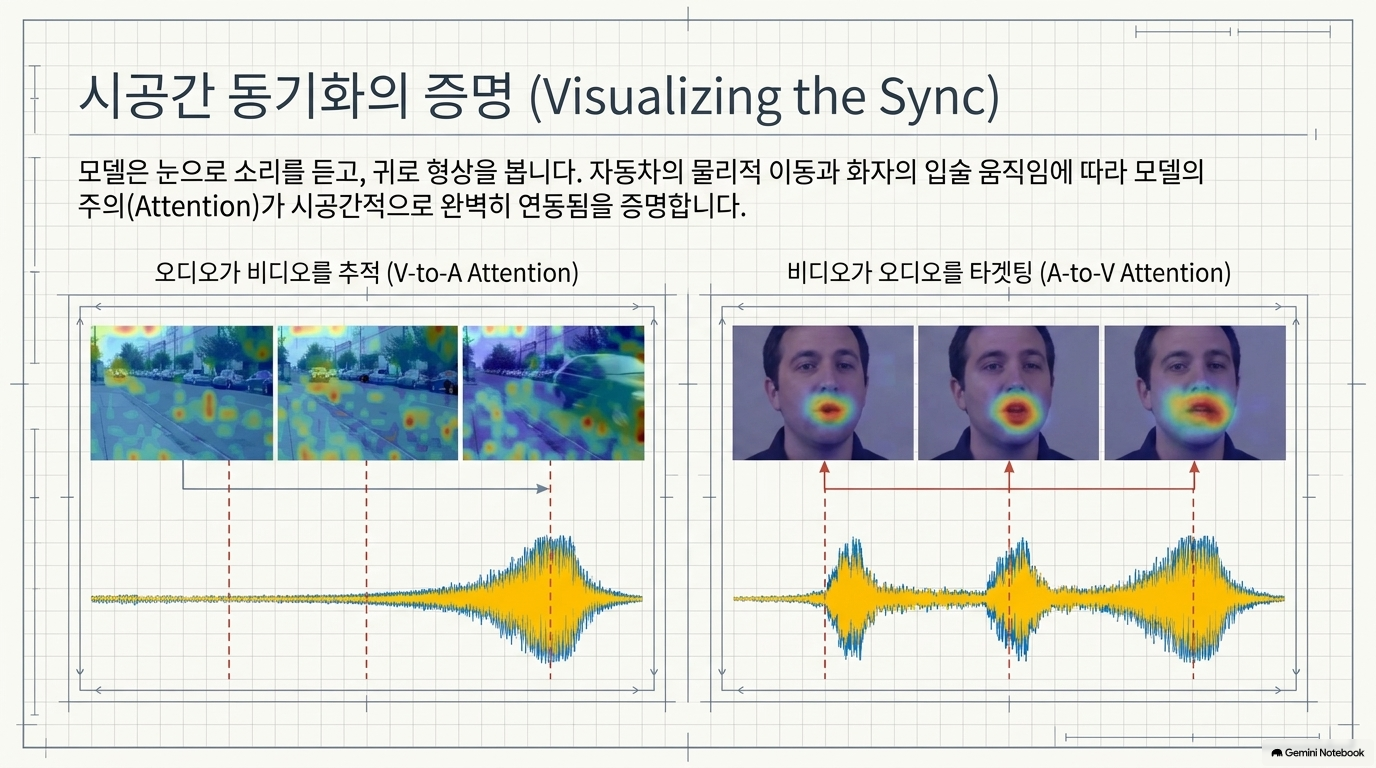 시공간 동기화의 증명 (Visualizing the Sync)

모델은 눈으로 소리를 듣고, 귀로 형상을 봅니다. 자동차의 물리적 이동과 화자의 입술 움직임에 따라 모델의 주의(Attention)가 시공간적으로 완벽히 연동됨을 증명합니다.

오디오가 비디오를 추적 (V-to-A Attention)

비디오가 오디오를 타겟팅 (A-to-V Attention)

Gemini Notebook